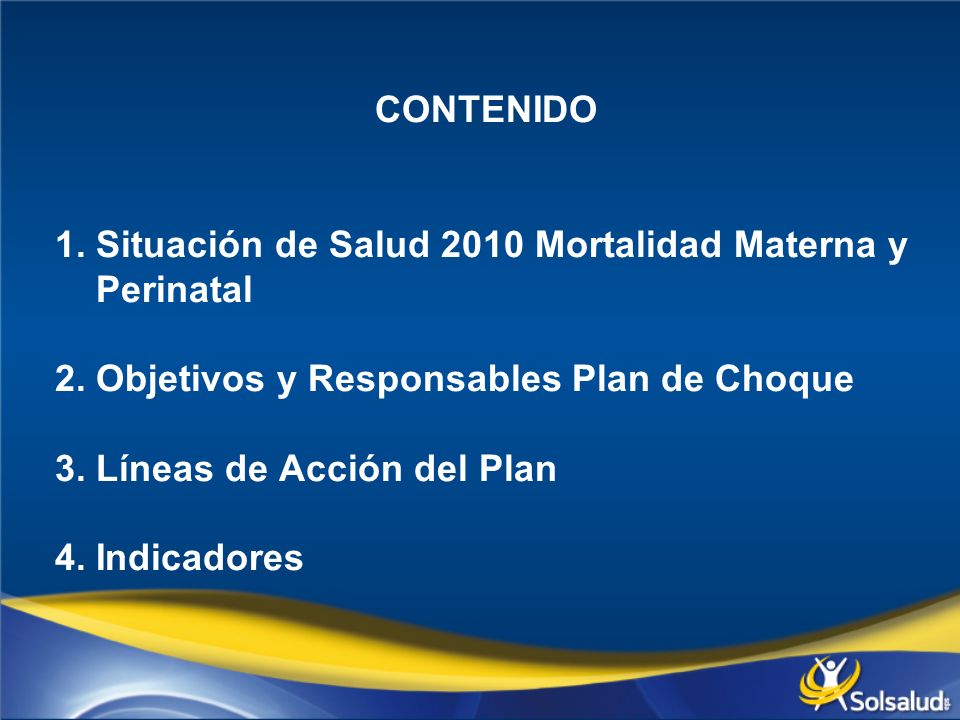 CONTENIDO

1. Situación de Salud 2010 Mortalidad Materna y Perinatal

2. Objetivos y Responsables Plan de Choque

3. Líneas de Acción del Plan

4. Indicadores

Solsalud